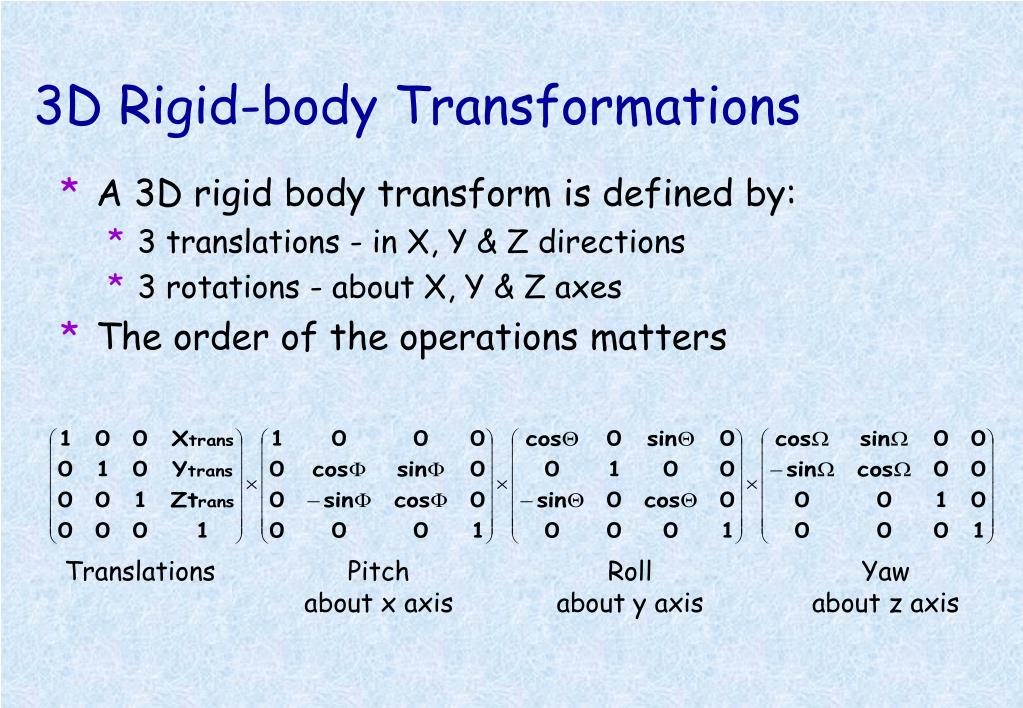 3D Rigid-body Transformations

* A 3D rigid body transform is defined by:
  * 3 translations - in X, Y & Z directions
  * 3 rotations - about X, Y & Z axes
* The order of the operations matters

$\begin{pmatrix} 1 & 0 & 0 & X_{trans} \\ 0 & 1 & 0 & Y_{trans} \\ 0 & 0 & 1 & Z_{trans} \\ 0 & 0 & 0 & 1 \end{pmatrix} \times \begin{pmatrix} 1 & 0 & 0 & 0 \\ 0 & \cos\Phi & \sin\Phi & 0 \\ 0 & -\sin\Phi & \cos\Phi & 0 \\ 0 & 0 & 0 & 1 \end{pmatrix} \times \begin{pmatrix} \cos\Theta & 0 & \sin\Theta & 0 \\ 0 & 1 & 0 & 0 \\ -\sin\Theta & 0 & \cos\Theta & 0 \\ 0 & 0 & 0 & 1 \end{pmatrix} \times \begin{pmatrix} \cos\Omega & \sin\Omega & 0 & 0 \\ -\sin\Omega & \cos\Omega & 0 & 0 \\ 0 & 0 & 1 & 0 \\ 0 & 0 & 0 & 1 \end{pmatrix}$

Translations
Pitch about x axis
Roll about y axis
Yaw about z axis